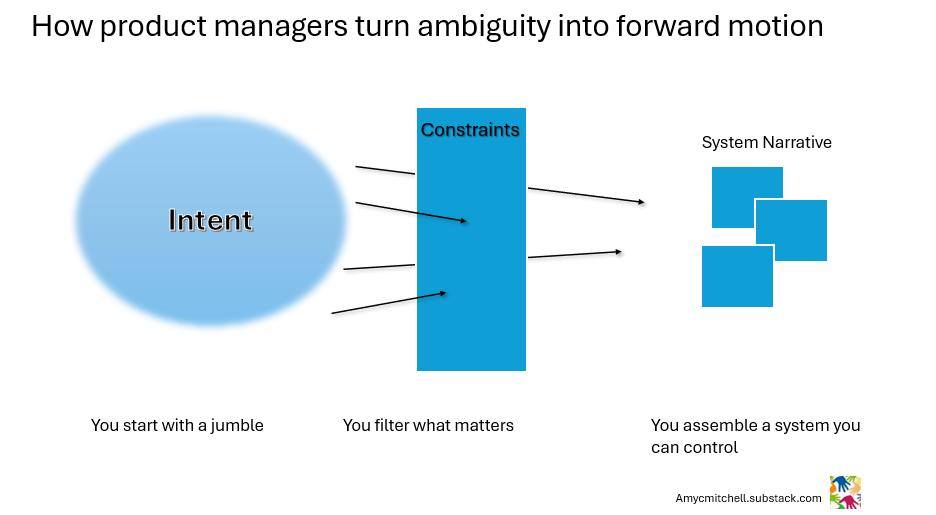 How product managers turn ambiguity into forward motion

Intent

Constraints

System Narrative

You start with a jumble

You filter what matters

You assemble a system you can control

Amycmitchell.substack.com